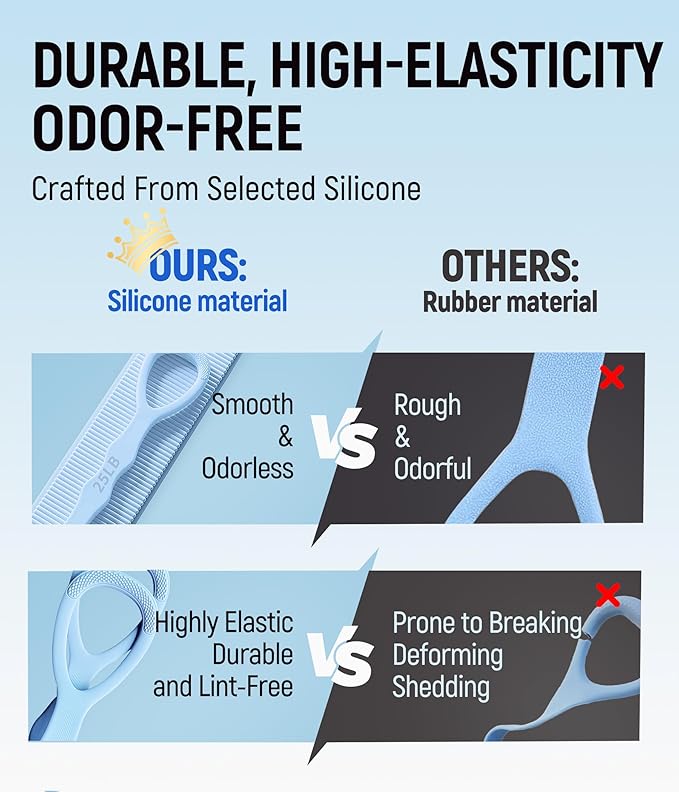 DURABLE, HIGH-ELASTICITY ODOR-FREE

Crafted From Selected Silicone

OURS:
Silicone material

OTHERS:
Rubber material

25LB

Smooth & Odorless

VS

Rough & Odorful

Highly Elastic Durable and Lint-Free

VS

Prone to Breaking Deforming Shedding